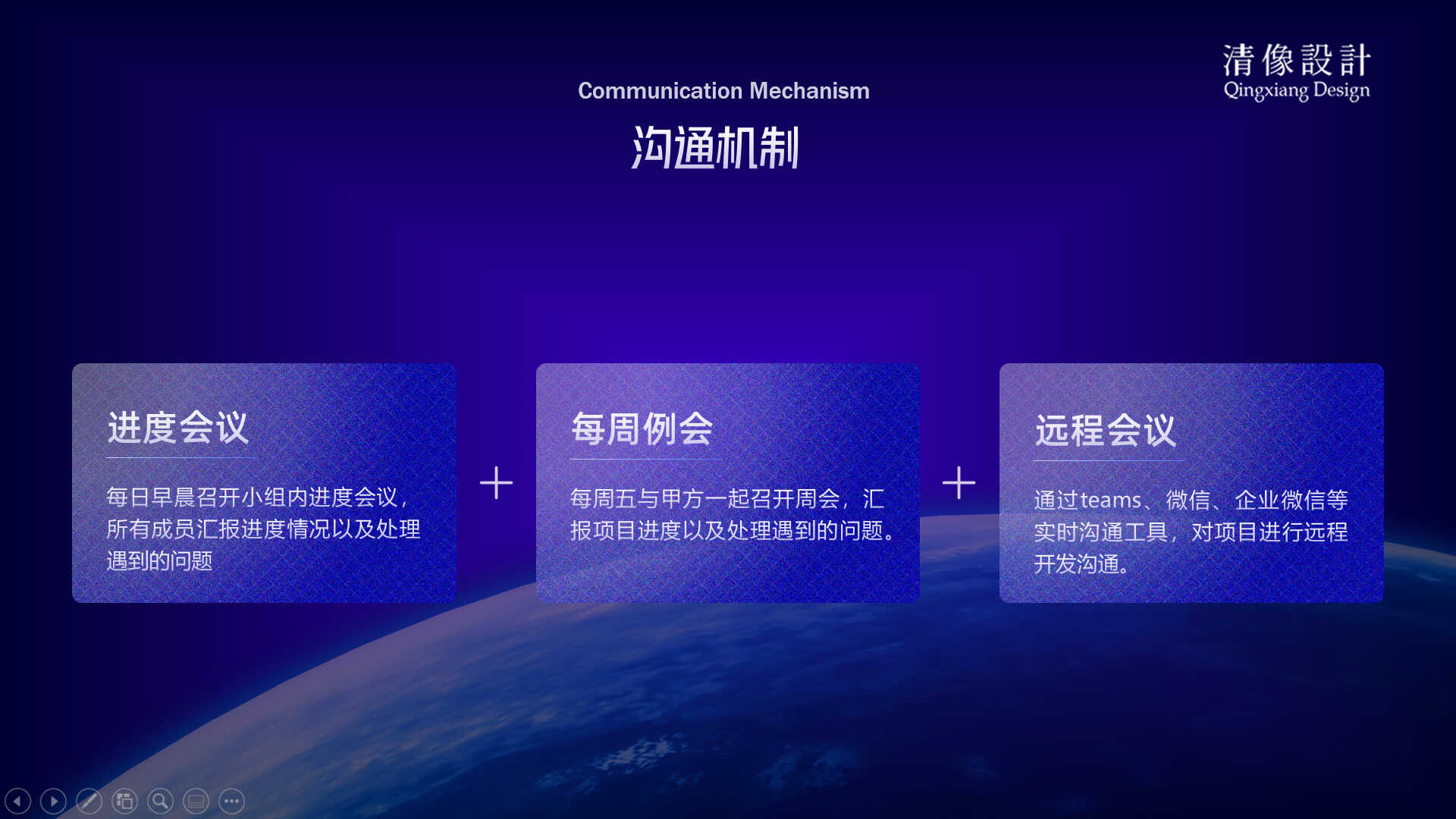 清像設計
Qingxiang Design

Communication Mechanism

沟通机制

进度会议

每日早晨召开小组内进度会议，所有成员汇报进度情况以及处理遇到的问题

+

每周例会

每周五与甲方一起召开周会，汇报项目进度以及处理遇到的问题。

+

远程会议

通过teams、微信、企业微信等实时沟通工具，对项目进行远程开发沟通。